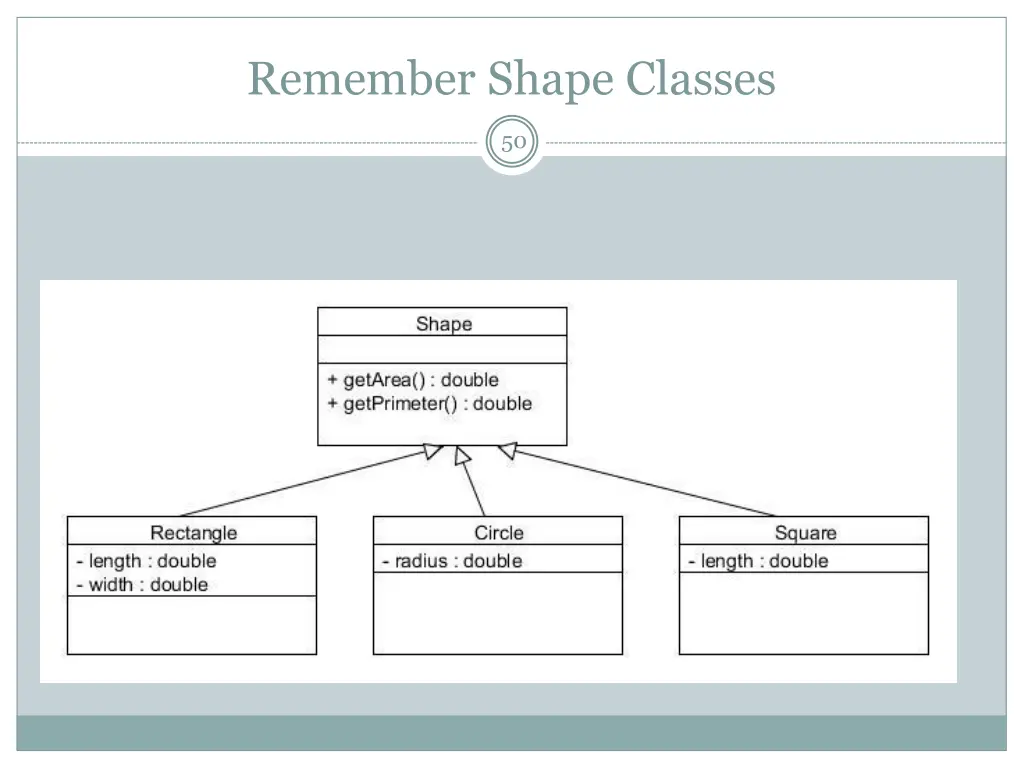 Remember Shape Classes

50

Shape

+ getArea() : double
+ getPrimeter() : double

Rectangle

- length : double
- width : double

Circle

- radius : double

Square

- length : double